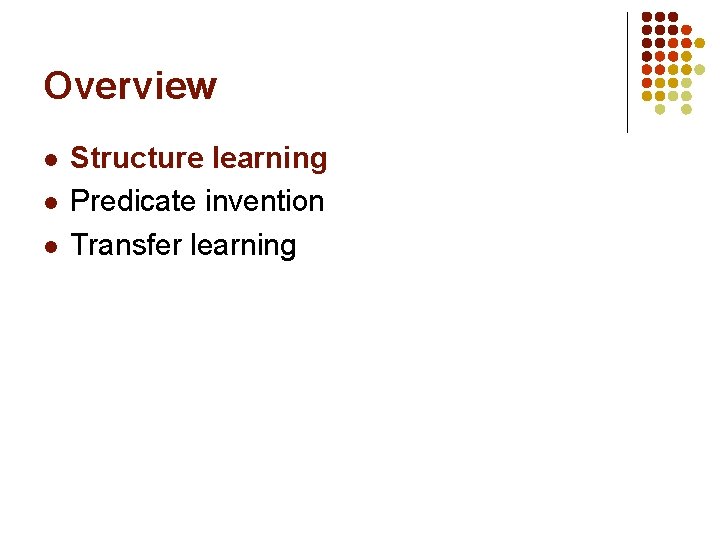 Overview

- Structure learning
- Predicate invention
- Transfer learning